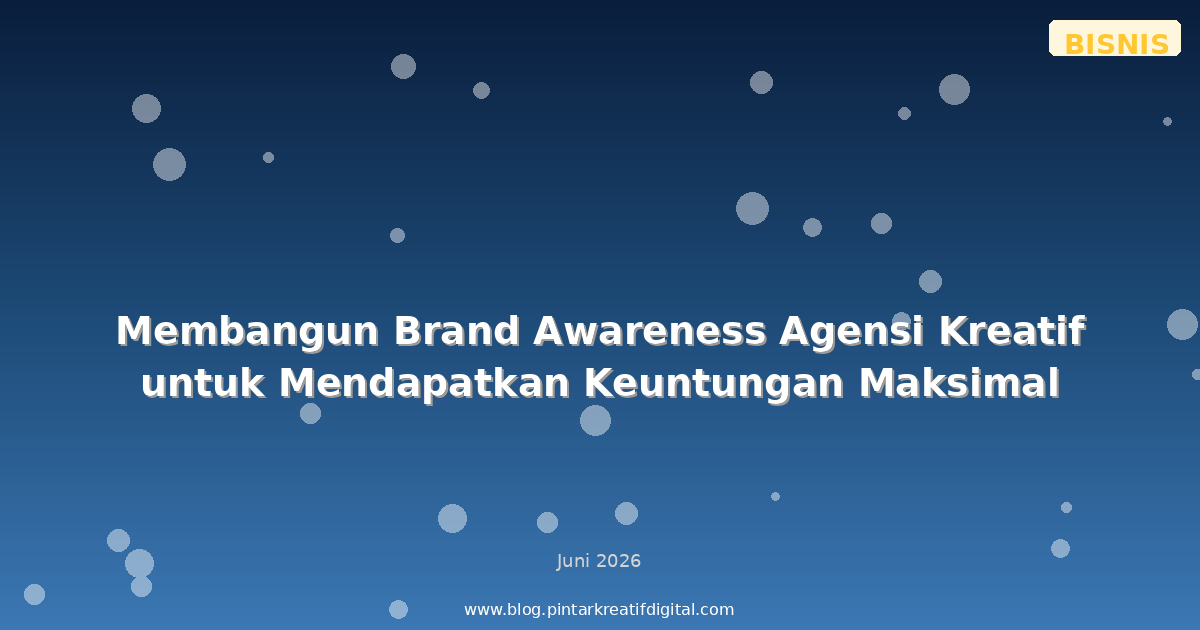 BISNIS

Membangun Brand Awareness Agensi Kreatif untuk Mendapatkan Keuntungan Maksimal

Juni 2026

www.blog.pintarkreatifdigital.com